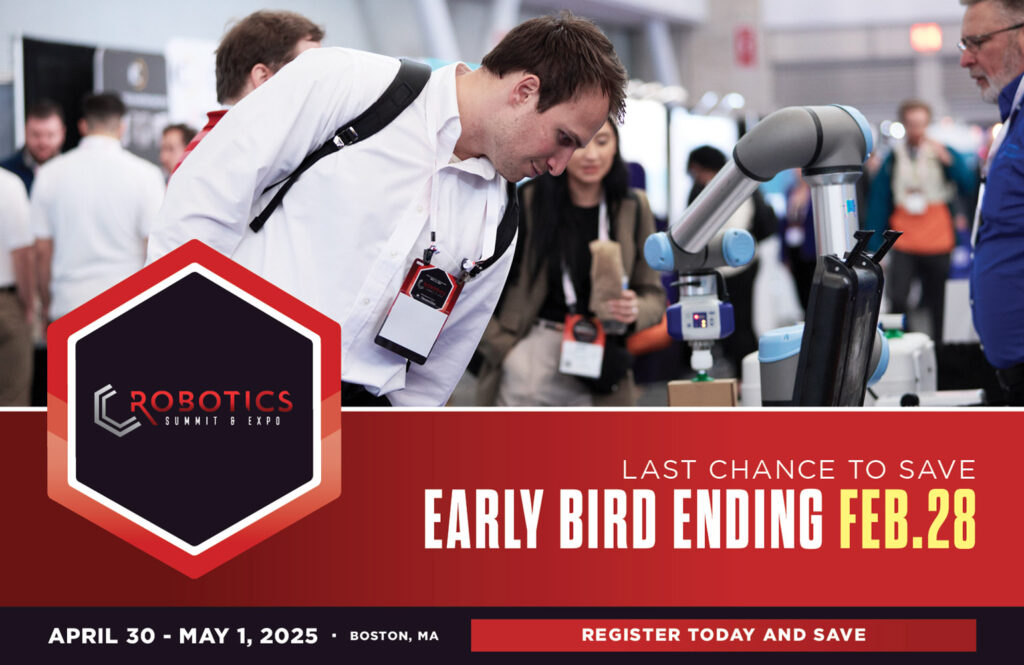 ROBOTICS SUMMIT & EXPO

LAST CHANCE TO SAVE
EARLY BIRD ENDING FEB.28

APRIL 30 - MAY 1, 2025 · BOSTON, MA

REGISTER TODAY AND SAVE